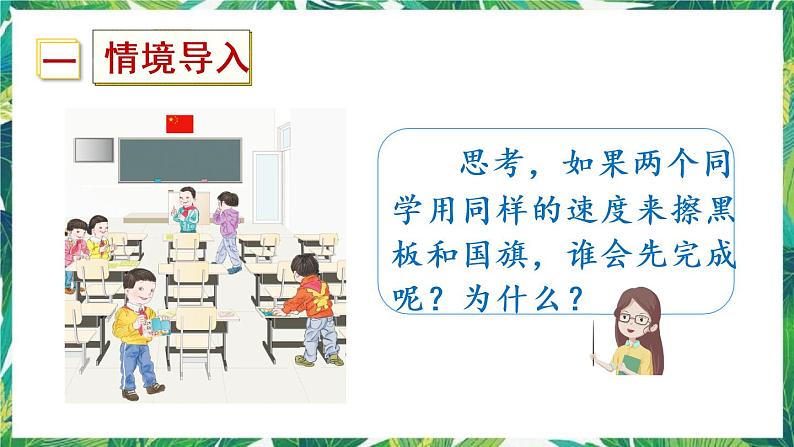 一 情境导入

思考，如果两个同学用同样的速度来擦黑板和国旗，谁会先完成呢？为什么？